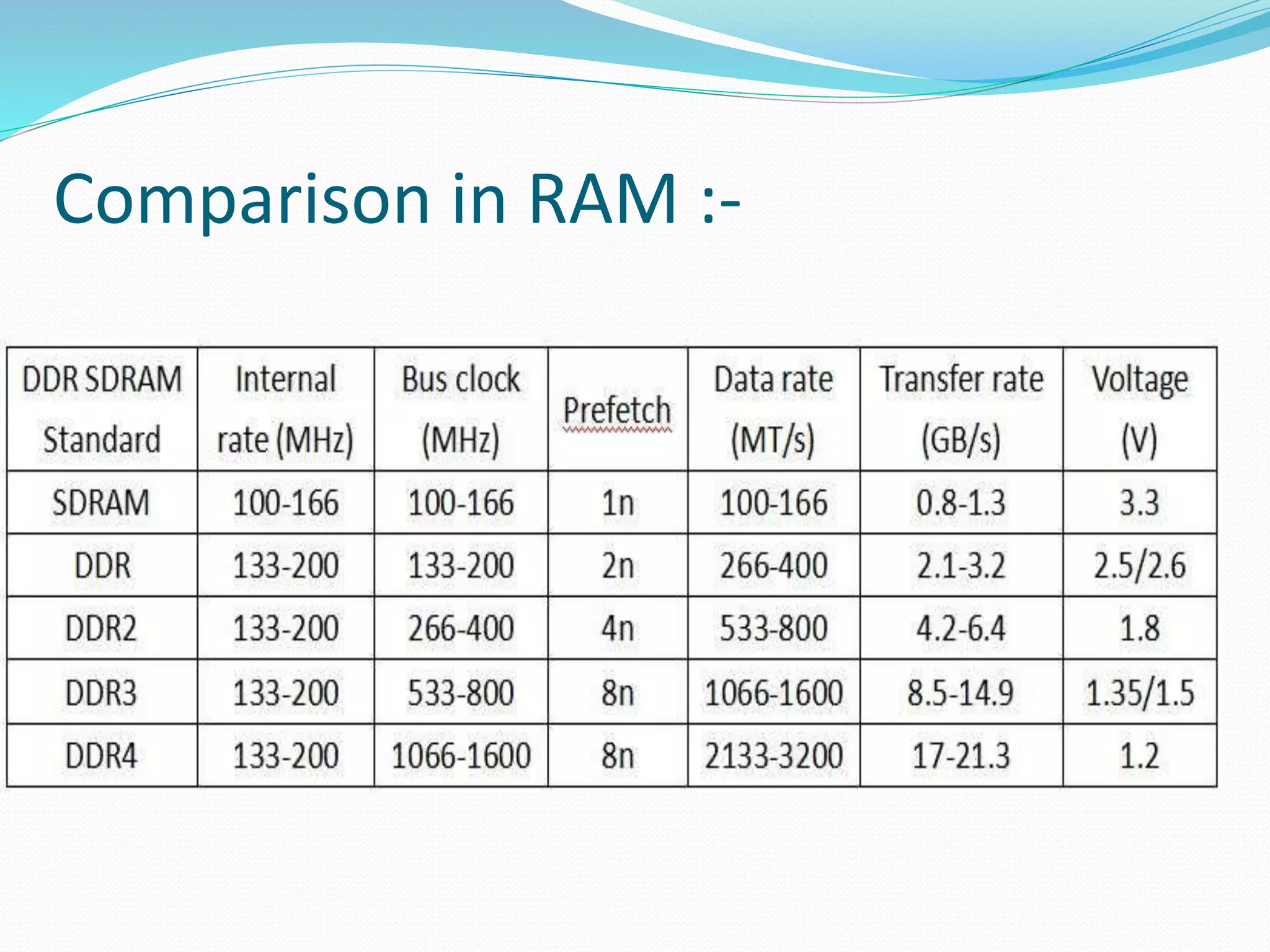 Comparison in RAM :-

| DDR SDRAM Standard | Internal rate (MHz) | Bus clock (MHz) | Prefetch | Data rate (MT/s) | Transfer rate (GB/s) | Voltage (V) |
|---|---|---|---|---|---|---|
| SDRAM | 100-166 | 100-166 | 1n | 100-166 | 0.8-1.3 | 3.3 |
| DDR | 133-200 | 133-200 | 2n | 266-400 | 2.1-3.2 | 2.5/2.6 |
| DDR2 | 133-200 | 266-400 | 4n | 533-800 | 4.2-6.4 | 1.8 |
| DDR3 | 133-200 | 533-800 | 8n | 1066-1600 | 8.5-14.9 | 1.35/1.5 |
| DDR4 | 133-200 | 1066-1600 | 8n | 2133-3200 | 17-21.3 | 1.2 |